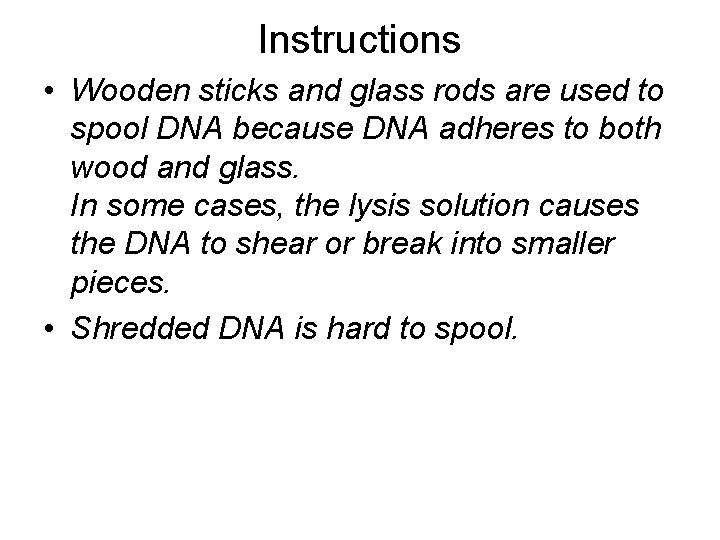 Instructions

• Wooden sticks and glass rods are used to spool DNA because DNA adheres to both wood and glass.
In some cases, the lysis solution causes the DNA to shear or break into smaller pieces.

• Shredded DNA is hard to spool.